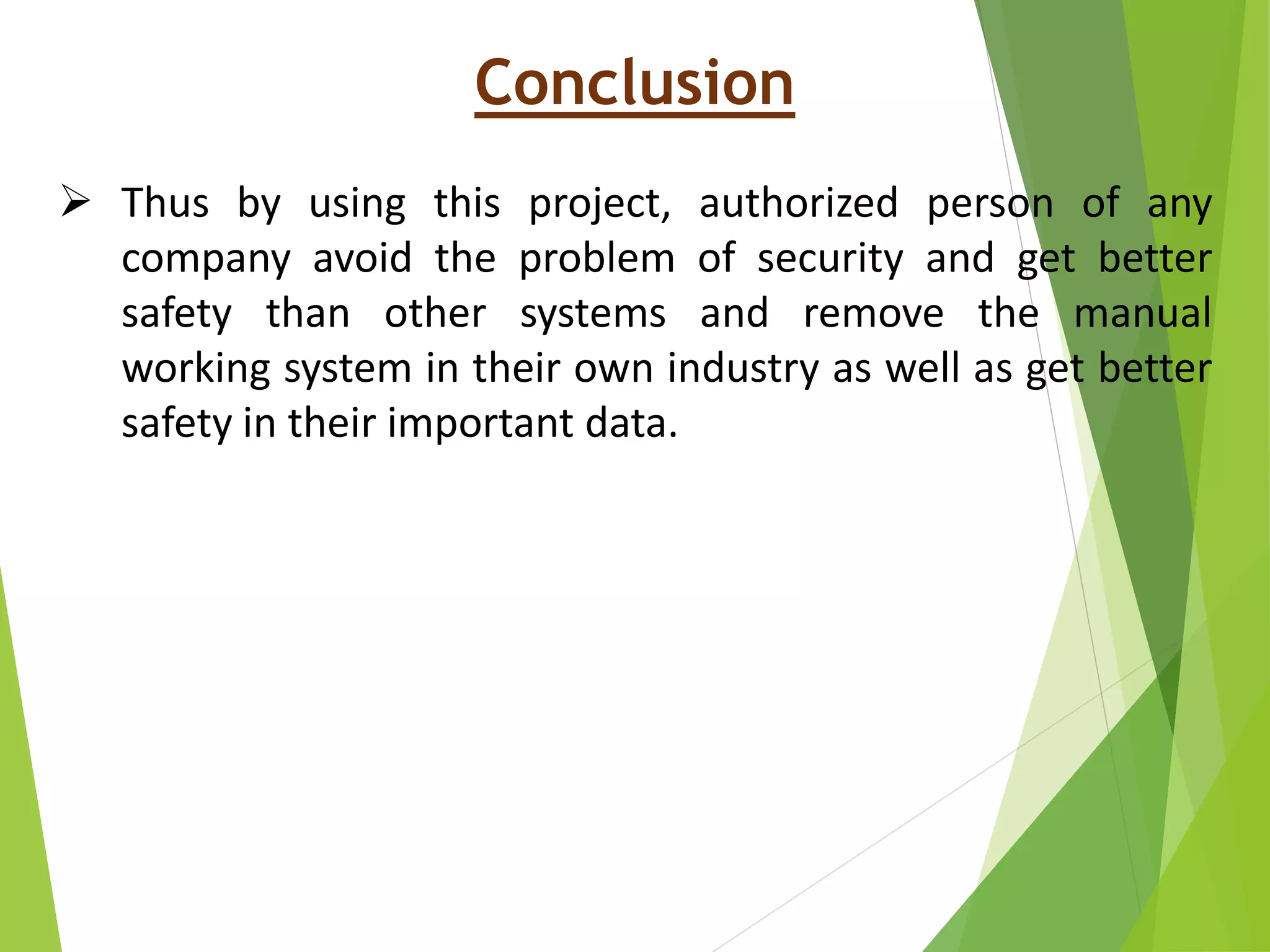 Conclusion

➢ Thus by using this project, authorized person of any company avoid the problem of security and get better safety than other systems and remove the manual working system in their own industry as well as get better safety in their important data.